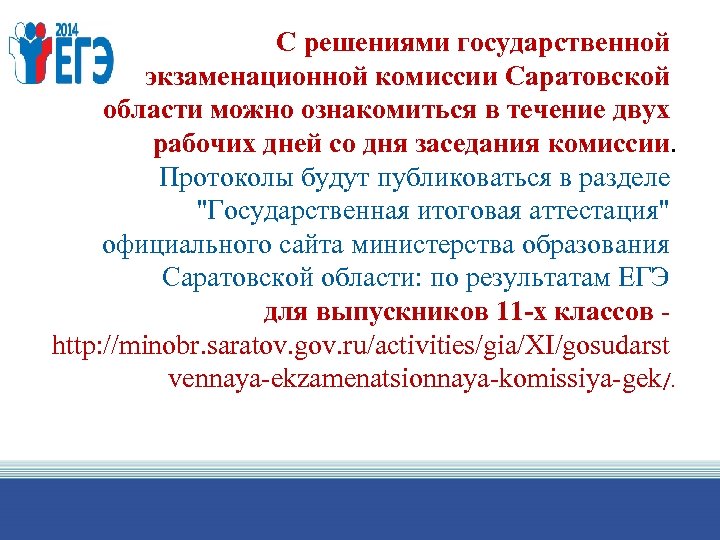 2014 ЕГЭ

С решениями государственной экзаменационной комиссии Саратовской области можно ознакомиться в течение двух рабочих дней со дня заседания комиссии. Протоколы будут публиковаться в разделе "Государственная итоговая аттестация" официального сайта министерства образования Саратовской области: по результатам ЕГЭ для выпускников 11-х классов - http://minobr.saratov.gov.ru/activities/gia/XI/gosudarstvennaya-ekzamenatsionnaya-komissiya-gek/.